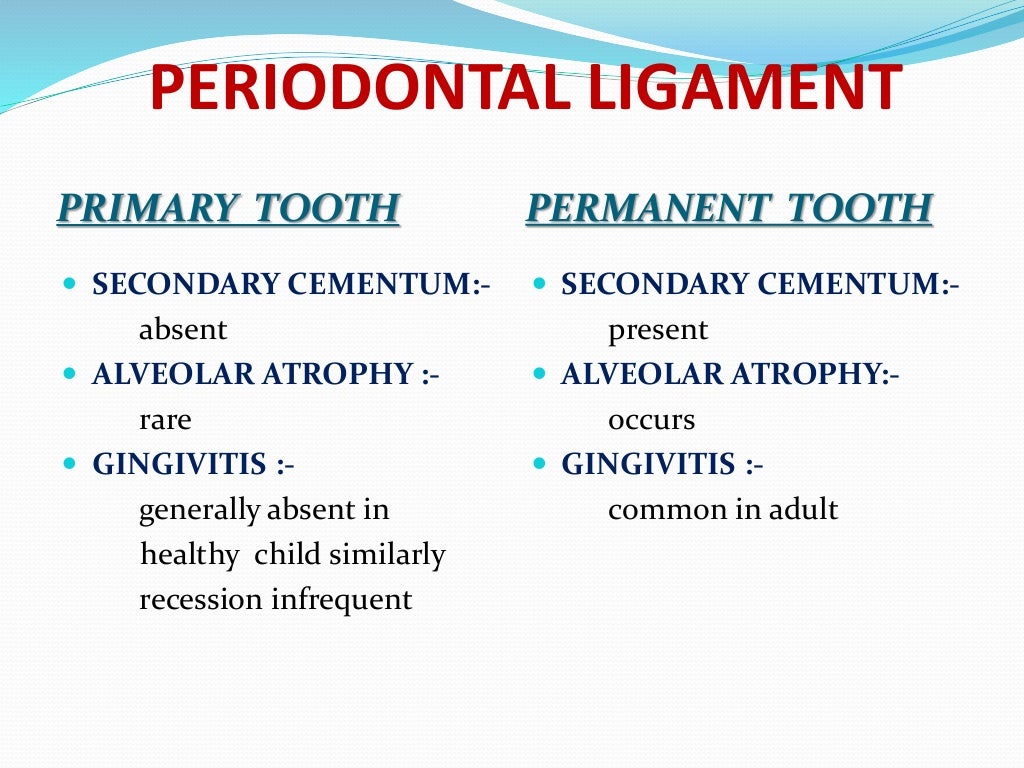 PERIODONTAL LIGAMENT

PRIMARY TOOTH

- SECONDARY CEMENTUM:- absent
- ALVEOLAR ATROPHY :- rare
- GINGIVITIS :- generally absent in healthy child similarly recession infrequent

PERMANENT TOOTH

- SECONDARY CEMENTUM:- present
- ALVEOLAR ATROPHY:- occurs
- GINGIVITIS :- common in adult